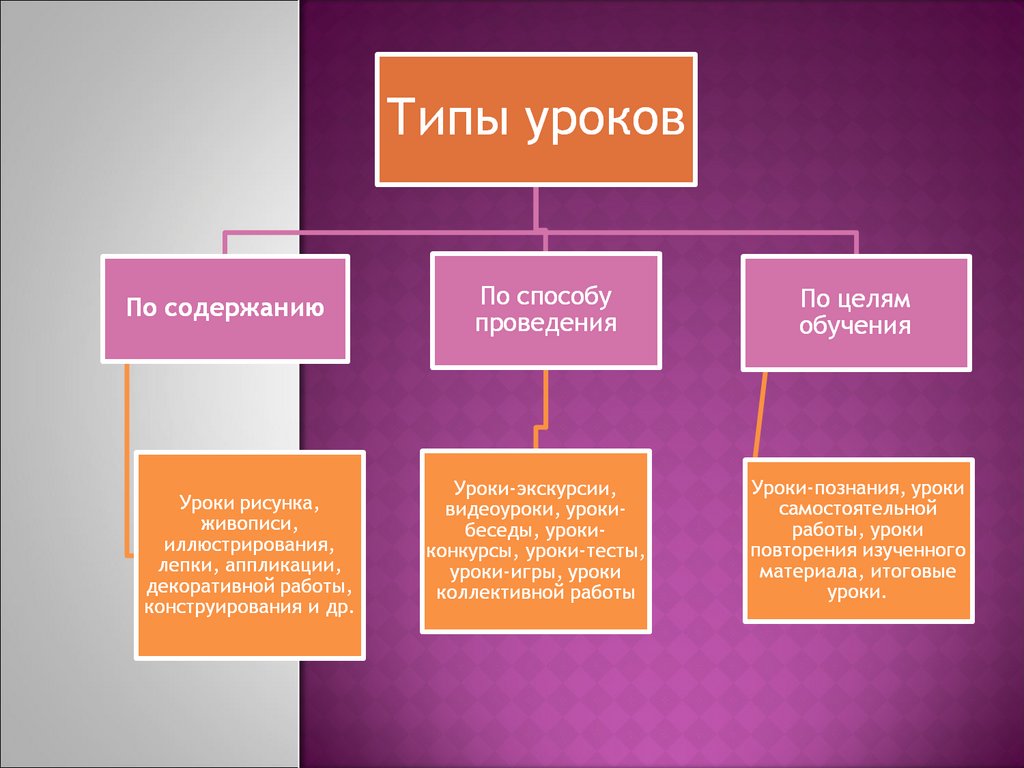 Типы уроков

По содержанию

По способу проведения

По целям обучения

Уроки рисунка, живописи, иллюстрирования, лепки, аппликации, декоративной работы, конструирования и др.

Уроки-экскурсии, видеоуроки, уроки-беседы, уроки-конкурсы, уроки-тесты, уроки-игры, уроки коллективной работы

Уроки-познания, уроки самостоятельной работы, уроки повторения изученного материала, итоговые уроки.